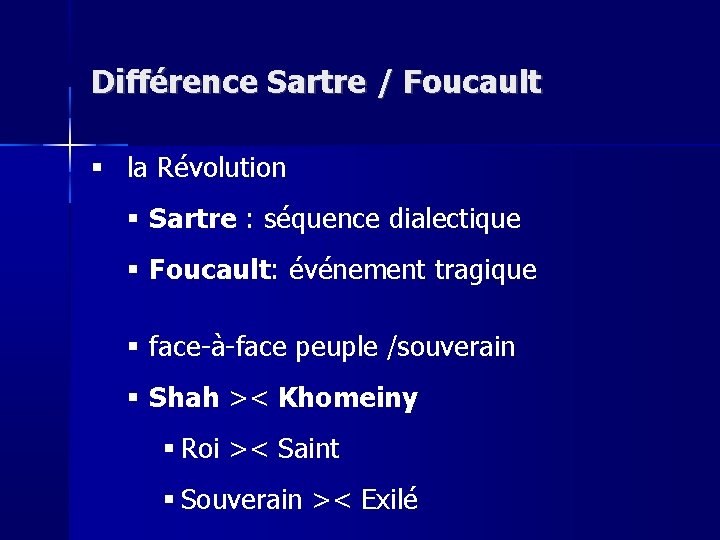 Différence Sartre / Foucault

▪ la Révolution

▪ Sartre : séquence dialectique

▪ Foucault: événement tragique

▪ face-à-face peuple /souverain

▪ Shah >< Khomeiny

▪ Roi >< Saint

▪ Souverain >< Exilé